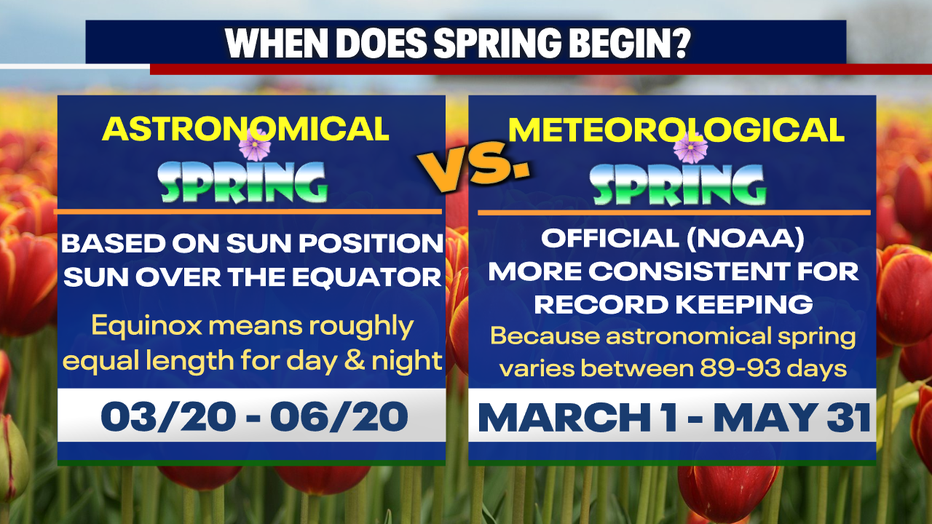 WHEN DOES SPRING BEGIN?

ASTRONOMICAL
SPRING

BASED ON SUN POSITION
SUN OVER THE EQUATOR

Equinox means roughly equal length for day & night

03/20 - 06/20

VS.

METEOROLOGICAL
SPRING

OFFICIAL (NOAA)
MORE CONSISTENT FOR RECORD KEEPING

Because astronomical spring varies between 89-93 days

MARCH 1 - MAY 31